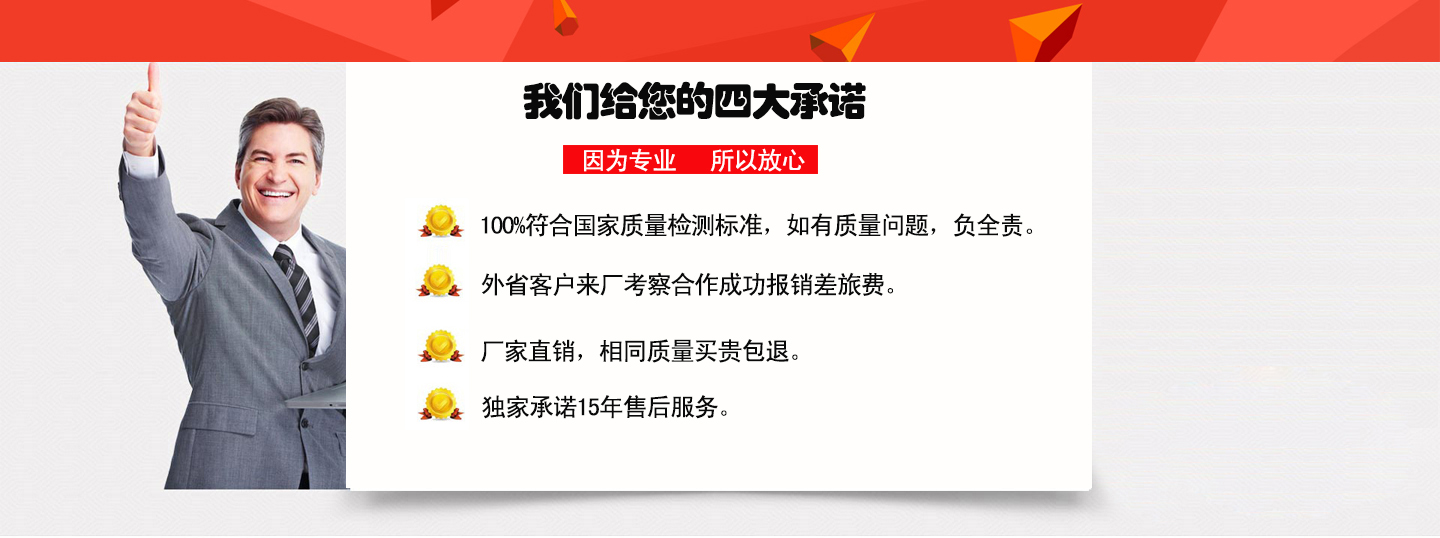 我们给您的四大承诺

因为专业　所以放心

100%符合国家质量检测标准，如有质量问题，负全责。

外省客户来厂考察合作成功报销差旅费。

厂家直销，相同质量买贵包退。

独家承诺15年售后服务。